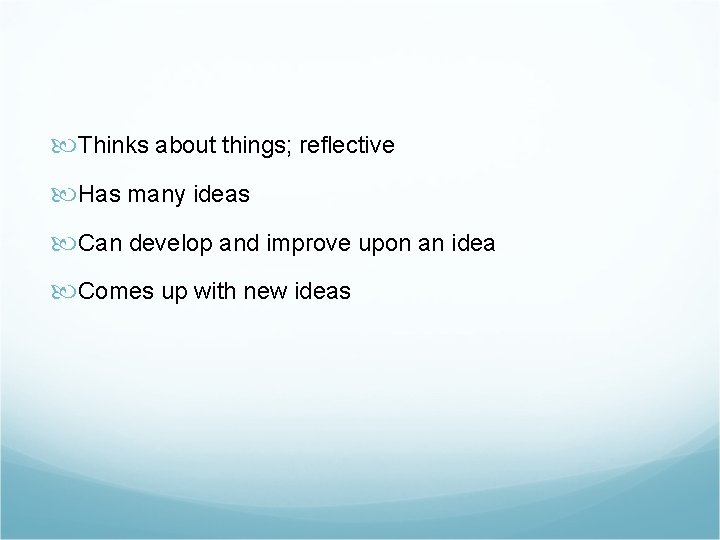 Thinks about things; reflective

Has many ideas

Can develop and improve upon an idea

Comes up with new ideas